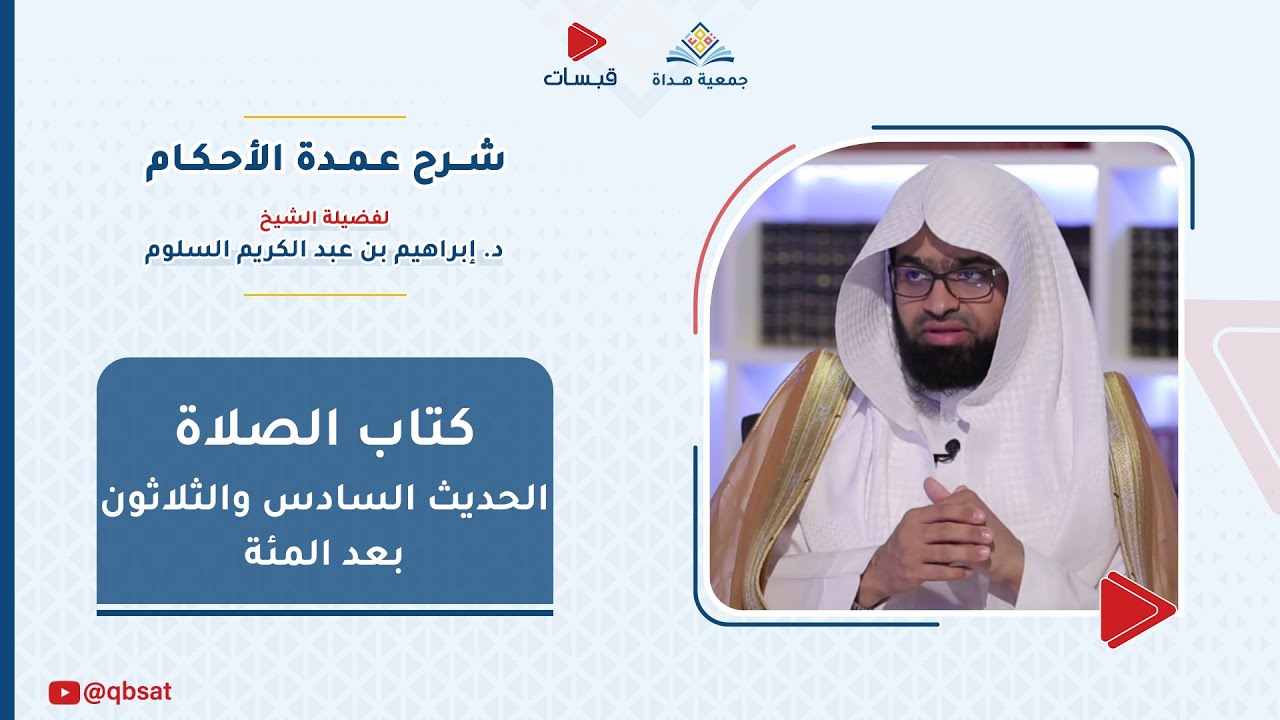 جمعية هداة

قبسات

شرح عمدة الأحكام

لفضيلة الشيخ
د. إبراهيم بن عبد الكريم السلوم

كتاب الصلاة
الحديث السادس والثلاثون بعد المئة

@qbsat